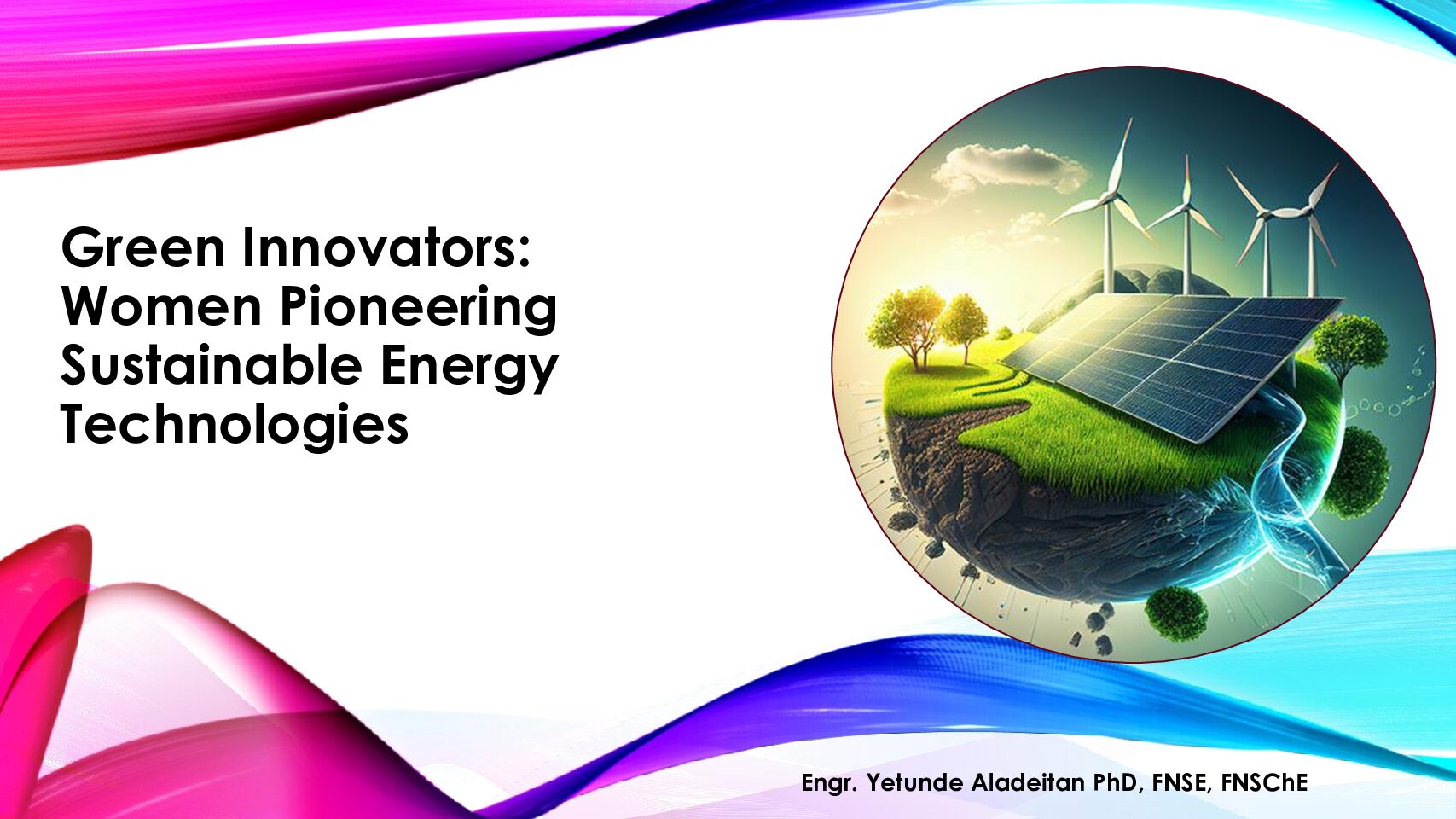 Green Innovators: Women Pioneering Sustainable Energy Technologies

Engr. Yetunde Aladeitan PhD, FNSE, FNSChE